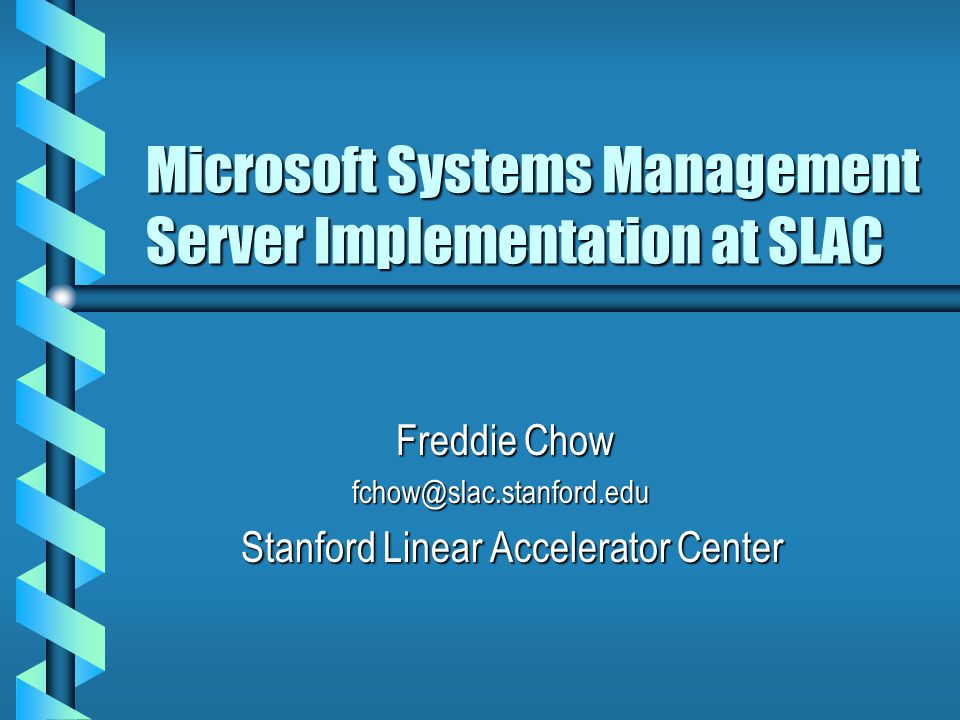 Microsoft Systems Management Server Implementation at SLAC

Freddie Chow
fchow@slac.stanford.edu
Stanford Linear Accelerator Center